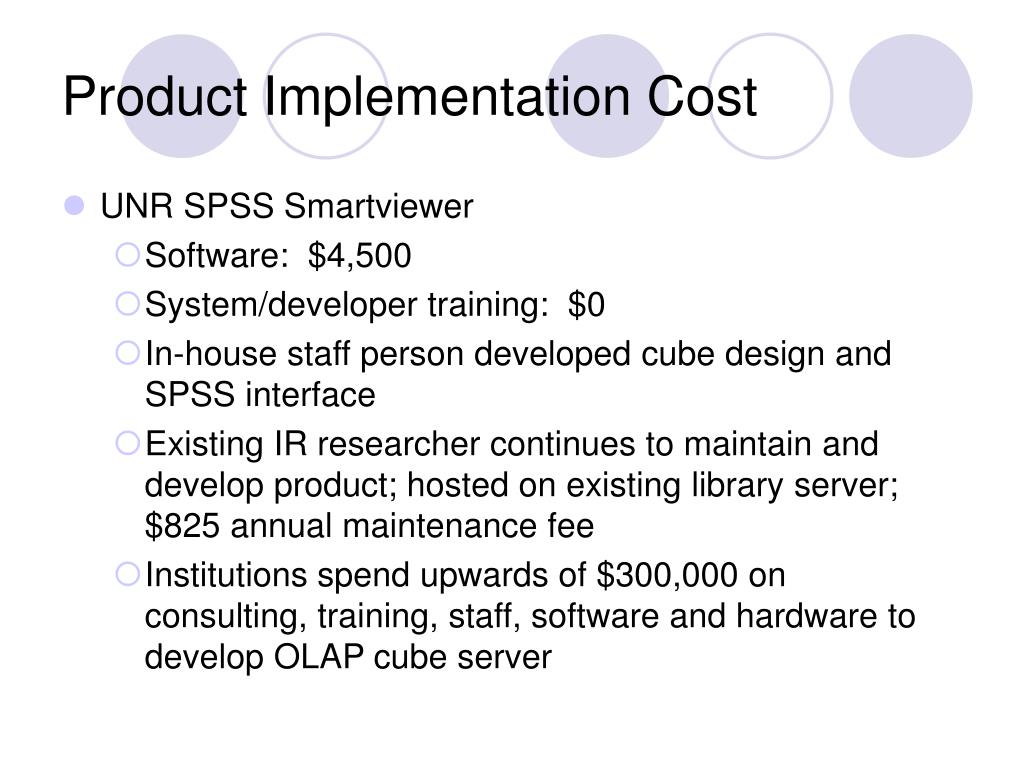 Product Implementation Cost

UNR SPSS Smartviewer

Software: \$4,500

System/developer training: \$0

In-house staff person developed cube design and SPSS interface

Existing IR researcher continues to maintain and develop product; hosted on existing library server; \$825 annual maintenance fee

Institutions spend upwards of \$300,000 on consulting, training, staff, software and hardware to develop OLAP cube server